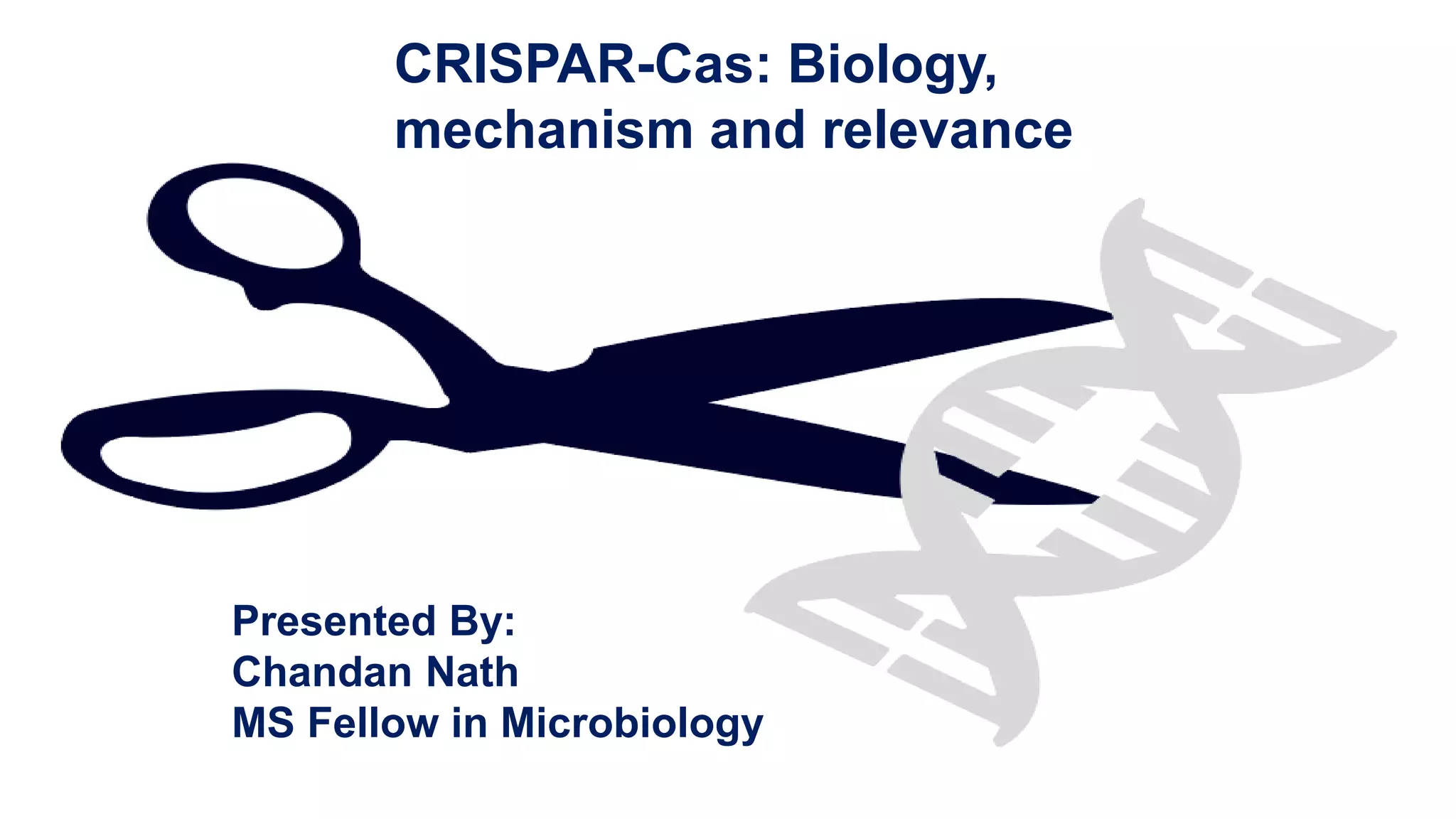 CRISPAR-Cas: Biology, mechanism and relevance

Presented By:
Chandan Nath
MS Fellow in Microbiology